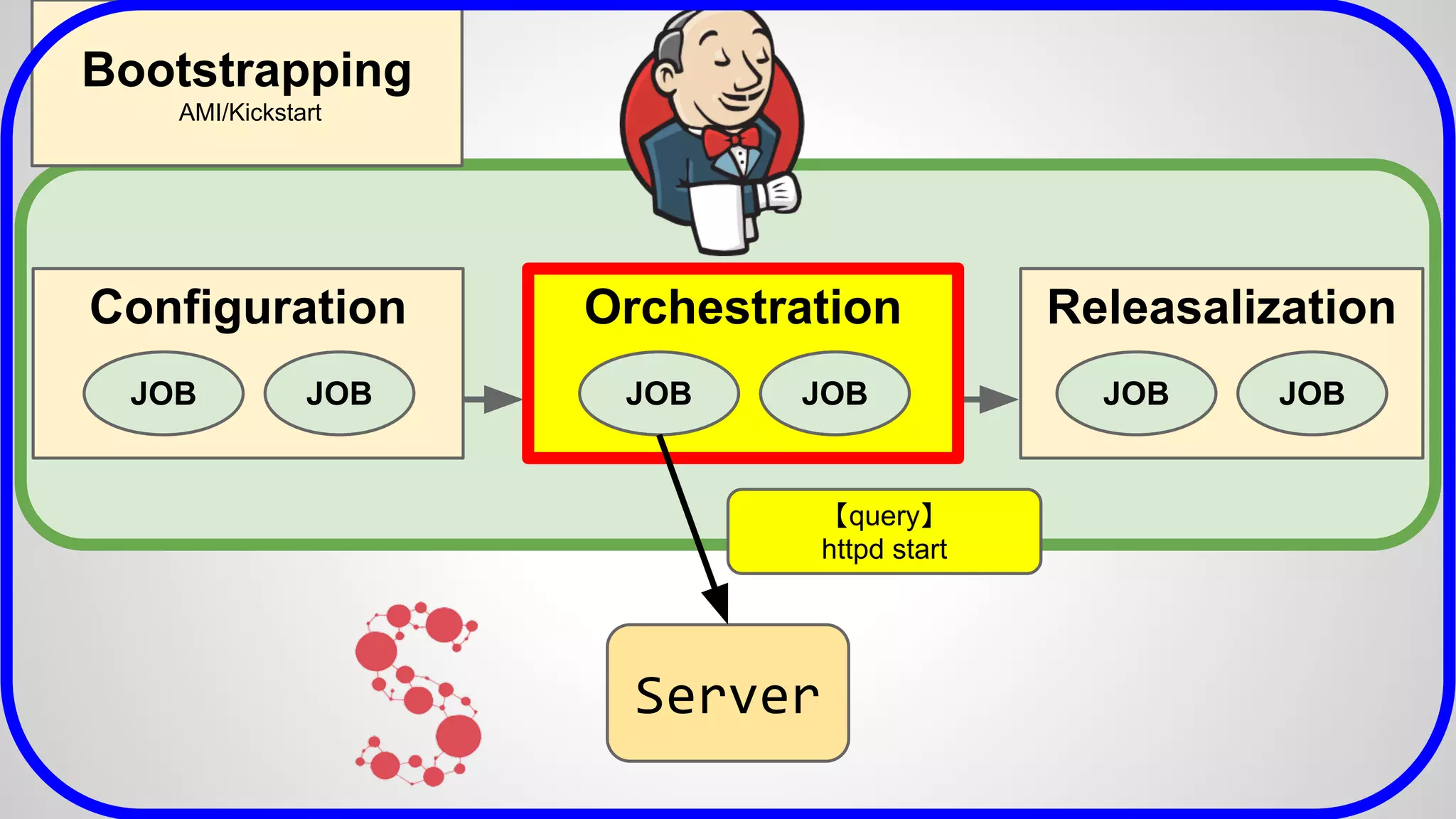 Bootstrapping
AMI/Kickstart

Configuration
JOB
JOB

Orchestration
JOB
JOB

Releasalization
JOB
JOB

【query】
httpd start

Server